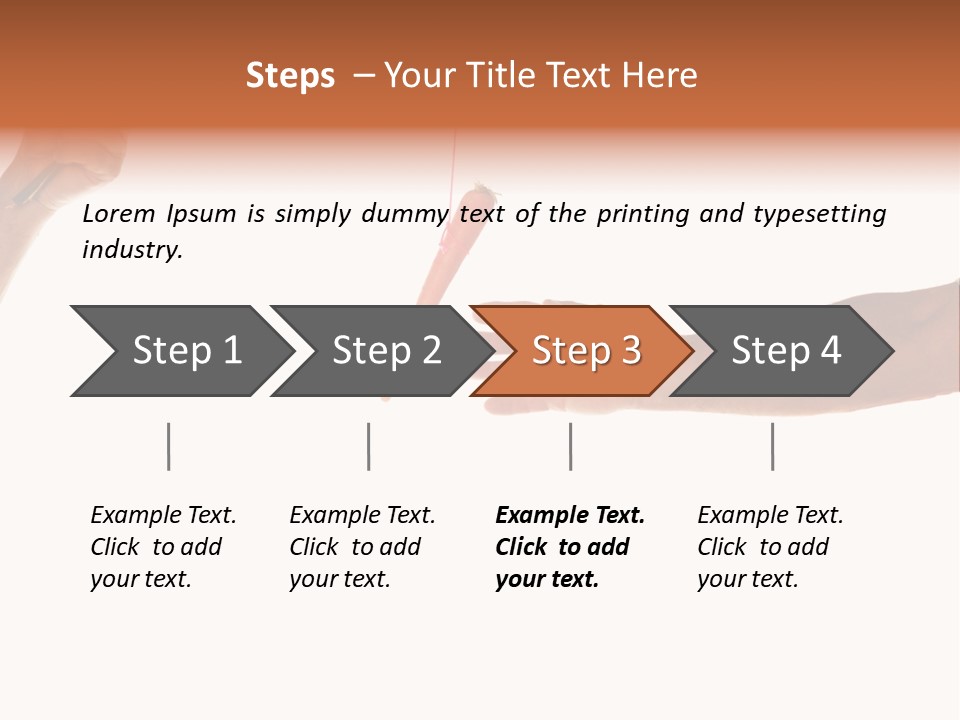 Steps – Your Title Text Here

Lorem Ipsum is simply dummy text of the printing and typesetting industry.

Step 1

Step 2

Step 3

Step 4

Example Text. Click to add your text.

Example Text. Click to add your text.

Example Text. Click to add your text.

Example Text. Click to add your text.